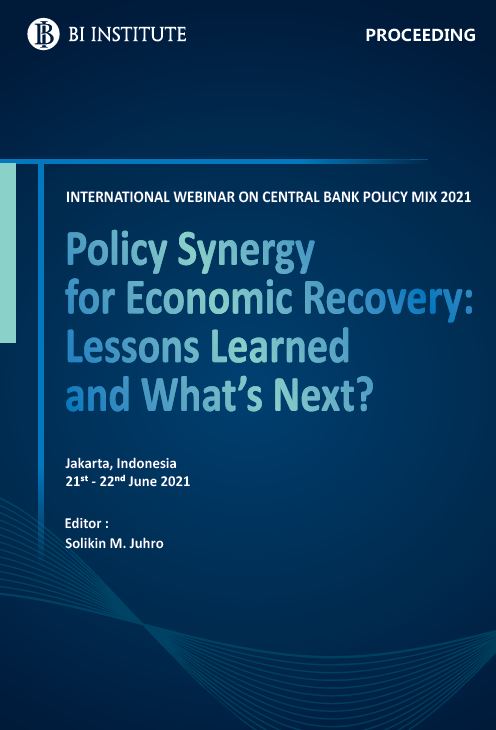 BI INSTITUTE

PROCEEDING

INTERNATIONAL WEBINAR ON CENTRAL BANK POLICY MIX 2021

Policy Synergy for Economic Recovery: Lessons Learned and What's Next?

Jakarta, Indonesia
21$^{st}$ - 22$^{nd}$ June 2021

Editor :
Solikin M. Juhro